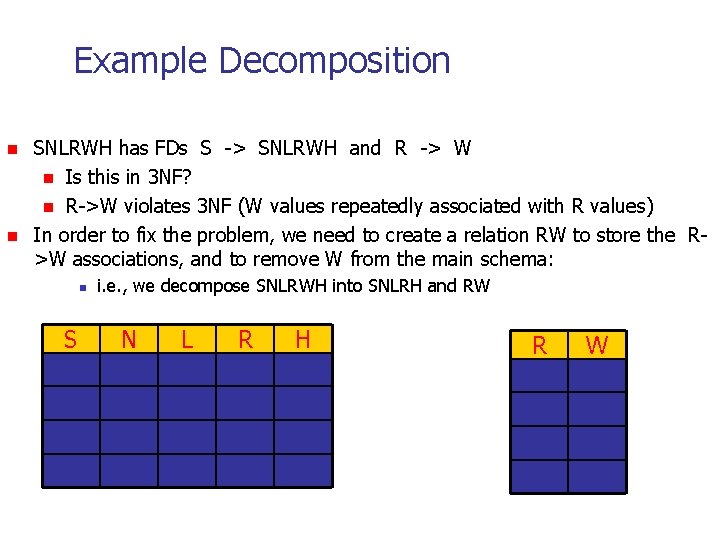 Example Decomposition

SNLRWH has FDs S -> SNLRWH and R -> W

Is this in 3NF?

R->W violates 3NF (W values repeatedly associated with R values)

In order to fix the problem, we need to create a relation RW to store the R->W associations, and to remove W from the main schema:

i.e., we decompose SNLRWH into SNLRH and RW

| S | N | L | R | H |
|---|---|---|---|---|
| | | | | |
| | | | | |
| | | | | |
| | | | | |

| R | W |
|---|---|
| | |
| | |
| | |
| | |